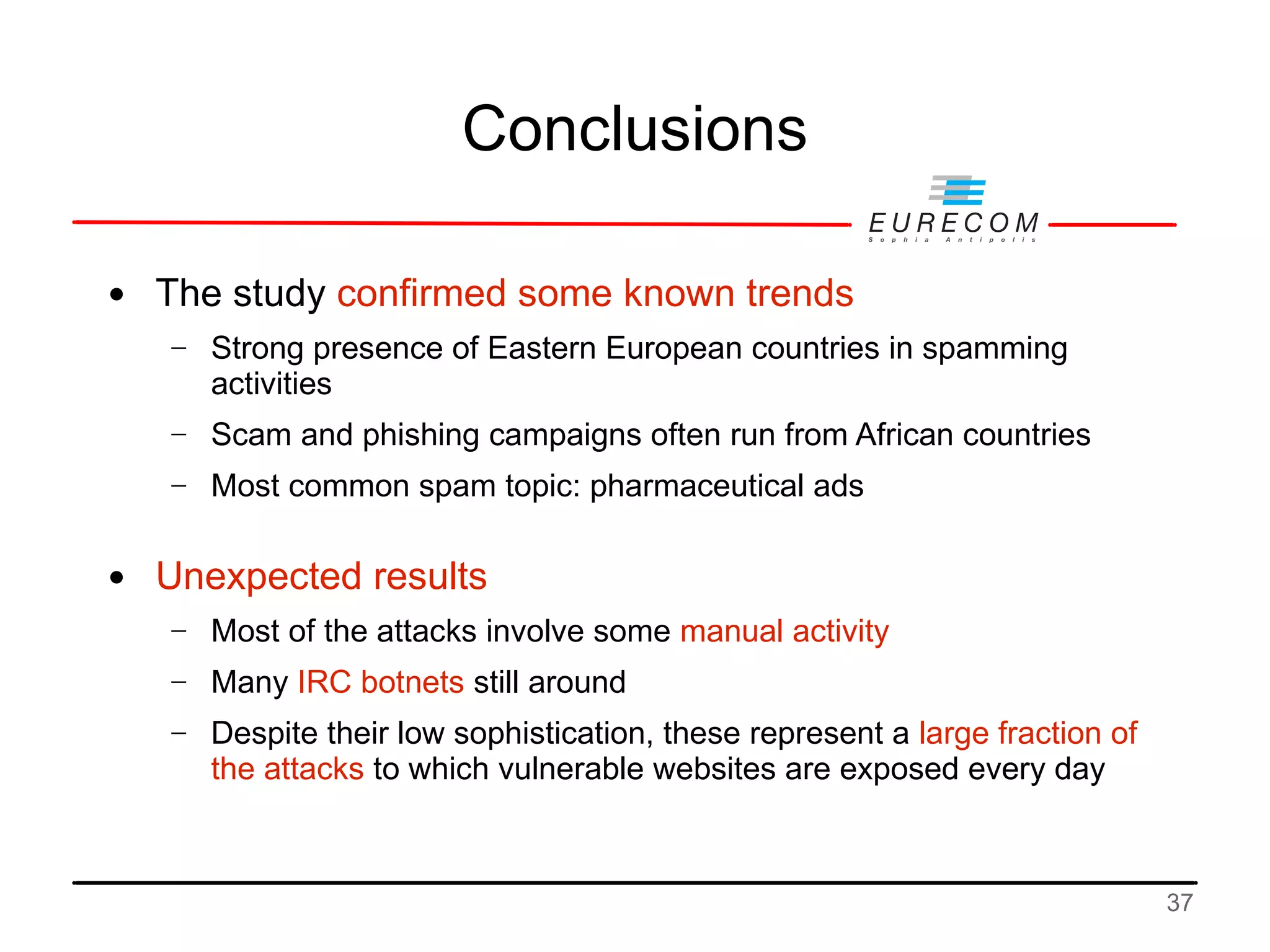 Conclusions

EURECOM
Sophia Antipolis

• The study confirmed some known trends
 – Strong presence of Eastern European countries in spamming activities
 – Scam and phishing campaigns often run from African countries
 – Most common spam topic: pharmaceutical ads

• Unexpected results
 – Most of the attacks involve some manual activity
 – Many IRC botnets still around
 – Despite their low sophistication, these represent a large fraction of the attacks to which vulnerable websites are exposed every day

37